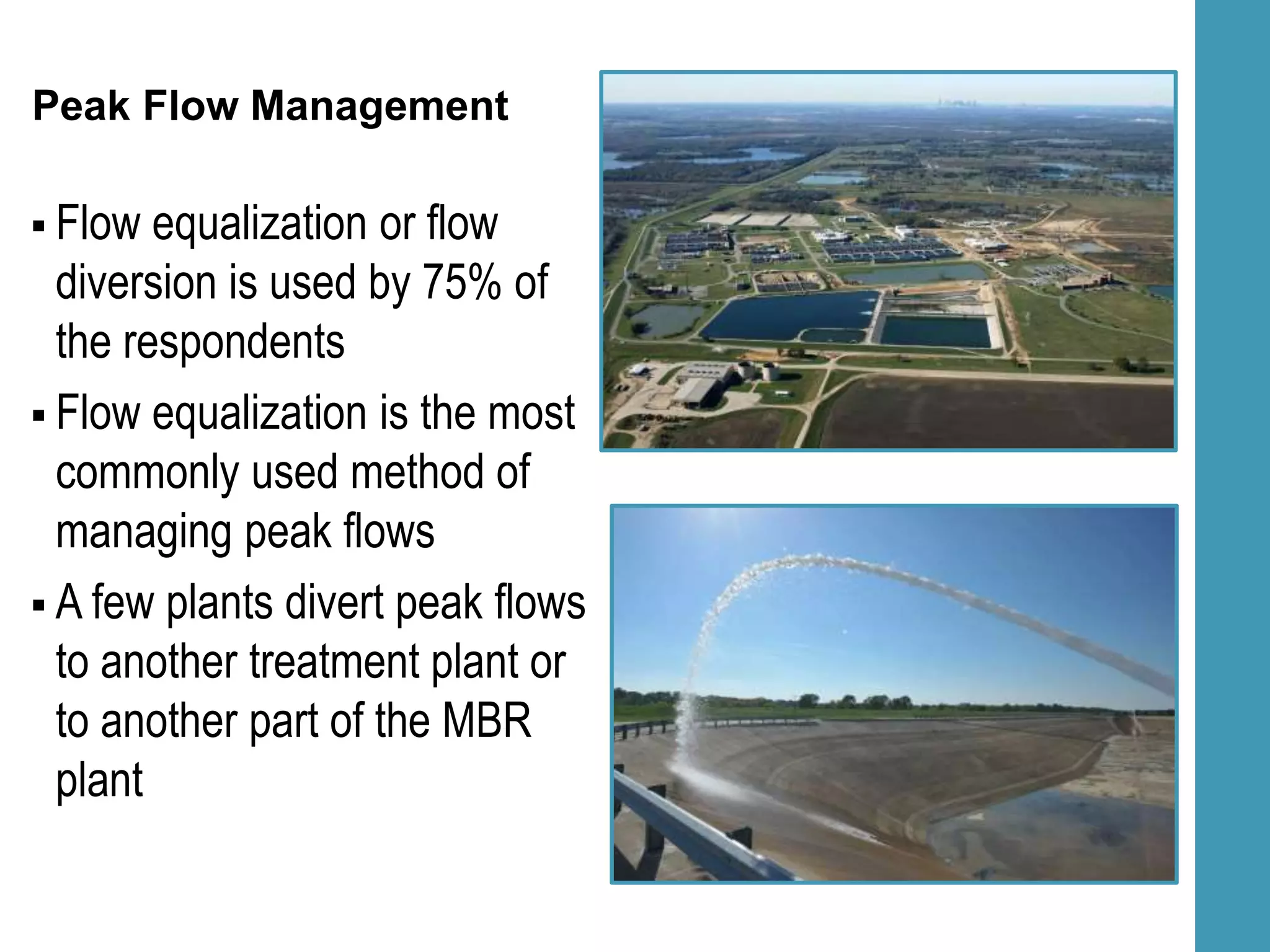 Peak Flow Management

▪ Flow equalization or flow diversion is used by 75% of the respondents

▪ Flow equalization is the most commonly used method of managing peak flows

▪ A few plants divert peak flows to another treatment plant or to another part of the MBR plant